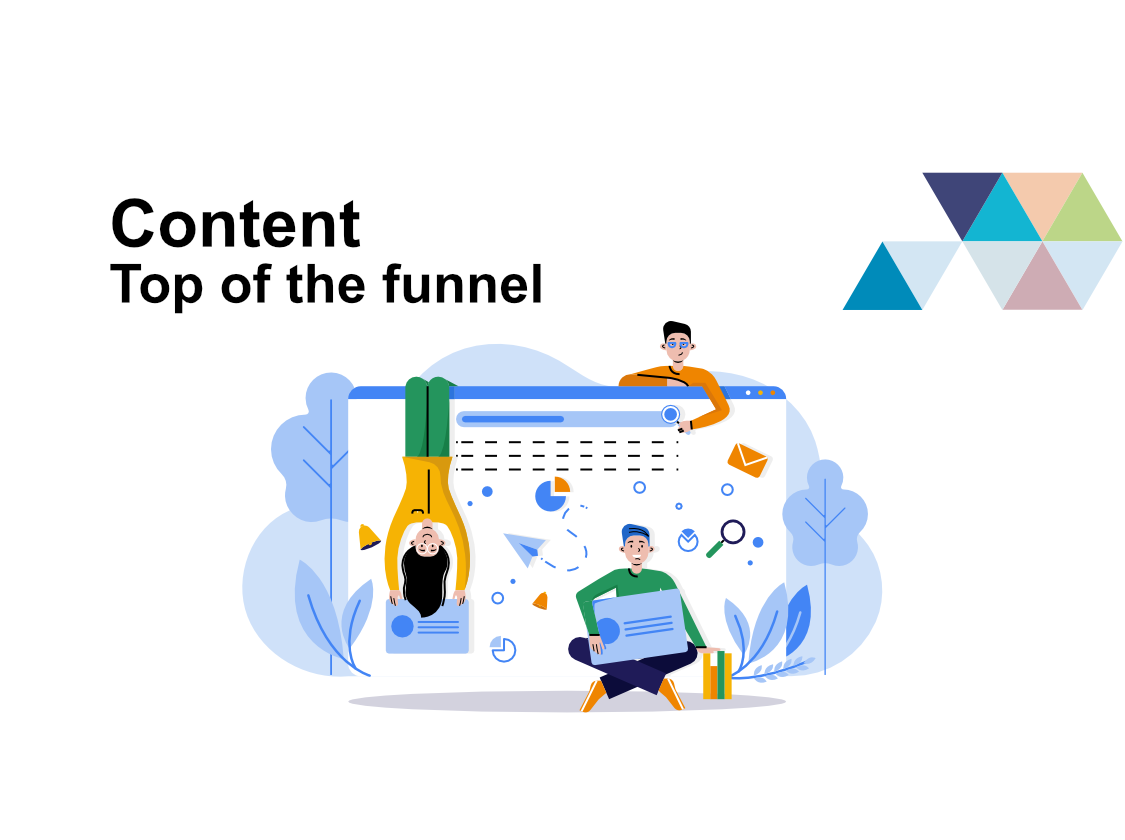 Content
Top of the funnel